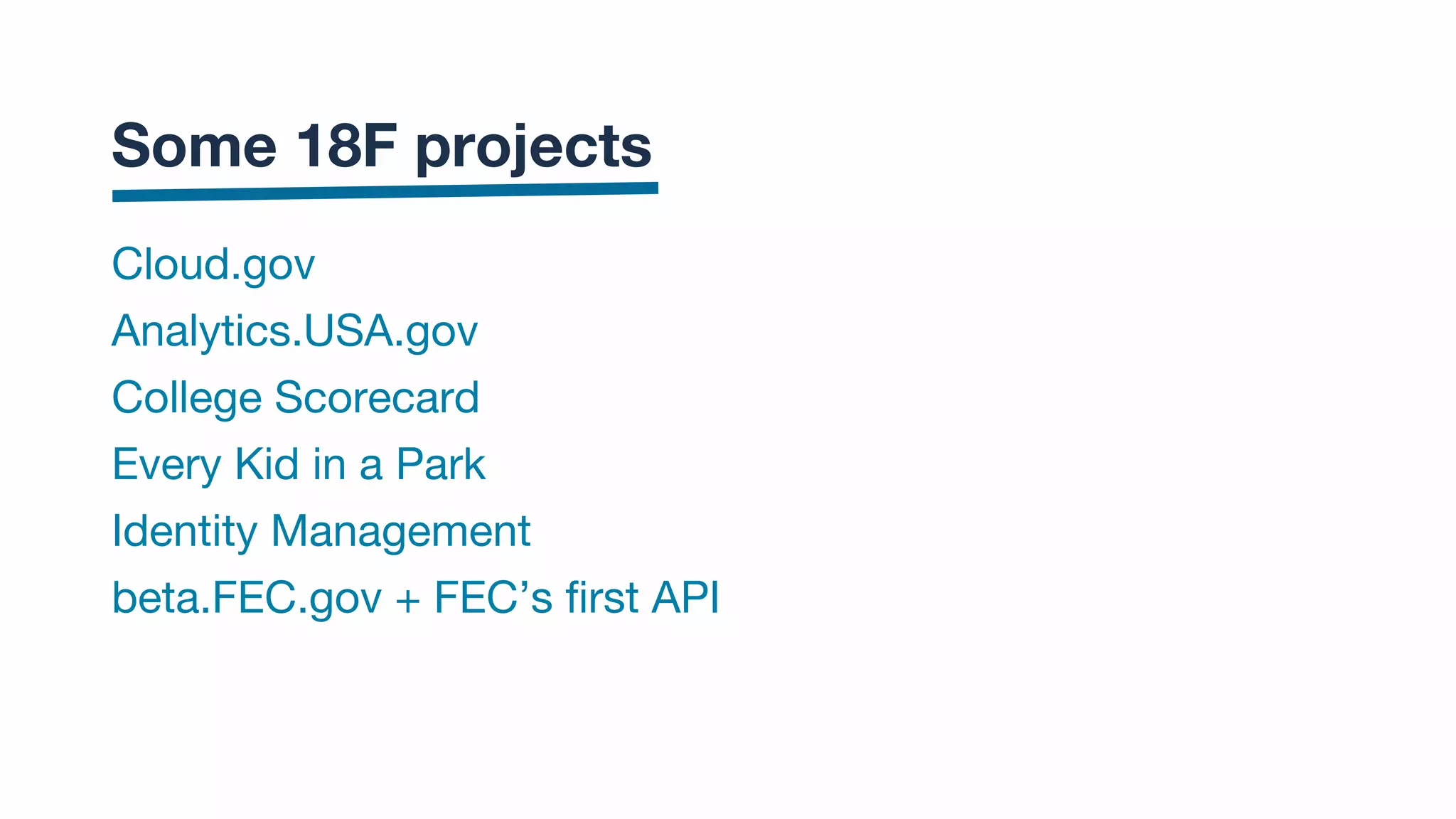 Some 18F projects

Cloud.gov

Analytics.USA.gov

College Scorecard

Every Kid in a Park

Identity Management

beta.FEC.gov + FEC’s first API